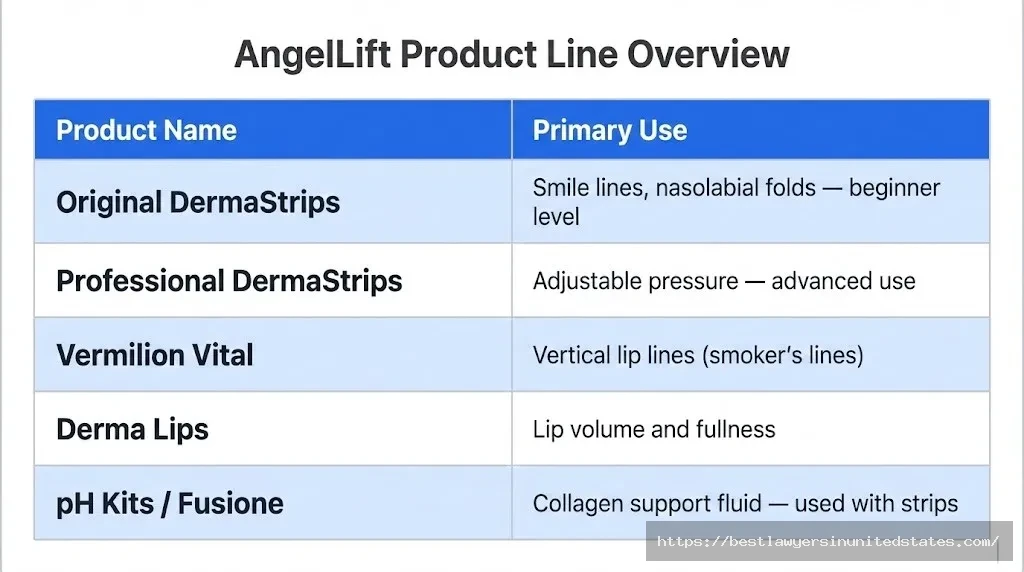 AngelLift Product Line Overview

| Product Name | Primary Use |
|---|---|
| Original DermaStrips | Smile lines, nasolabial folds — beginner level |
| Professional DermaStrips | Adjustable pressure — advanced use |
| Vermilion Vital | Vertical lip lines (smoker's lines) |
| Derma Lips | Lip volume and fullness |
| pH Kits / Fusione | Collagen support fluid — used with strips |

https://bestlawyersinunitedstates.com/